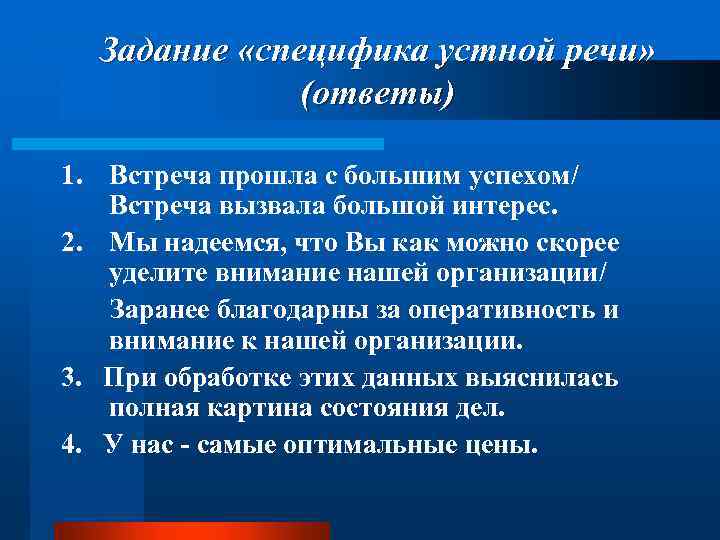 Задание «специфика устной речи» (ответы)

1. Встреча прошла с большим успехом/ Встреча вызвала большой интерес.
2. Мы надеемся, что Вы как можно скорее уделите внимание нашей организации/
Заранее благодарны за оперативность и внимание к нашей организации.
3. При обработке этих данных выяснилась полная картина состояния дел.
4. У нас - самые оптимальные цены.